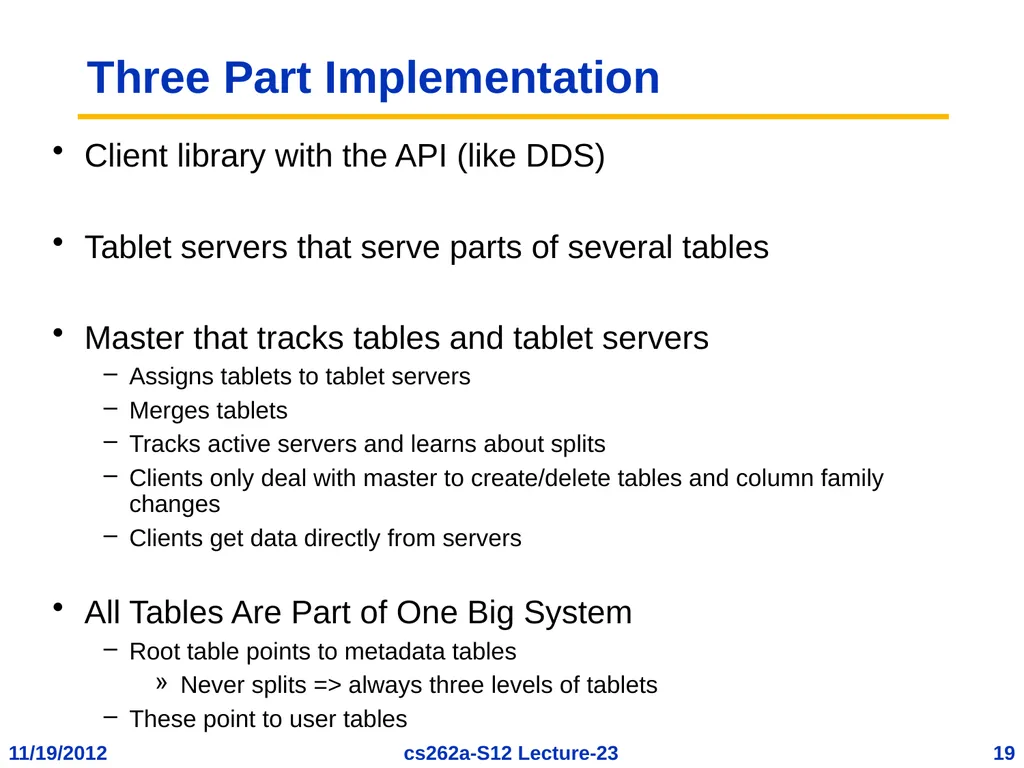 Three Part Implementation

• Client library with the API (like DDS)

• Tablet servers that serve parts of several tables

• Master that tracks tables and tablet servers
– Assigns tablets to tablet servers
– Merges tablets
– Tracks active servers and learns about splits
– Clients only deal with master to create/delete tables and column family changes
– Clients get data directly from servers

• All Tables Are Part of One Big System
– Root table points to metadata tables
» Never splits => always three levels of tablets
– These point to user tables

11/19/2012

cs262a-S12 Lecture-23

19